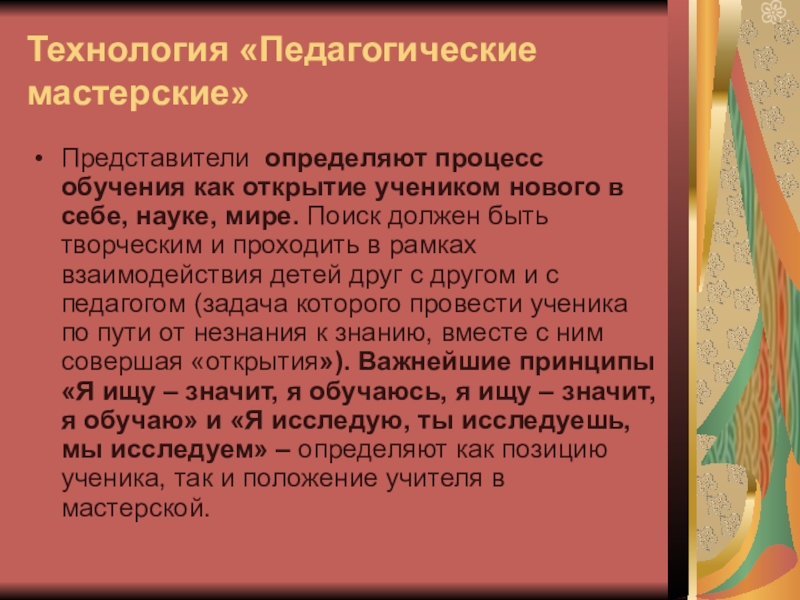 Технология «Педагогические мастерские»

• Представители определяют процесс обучения как открытие учеником нового в себе, науке, мире. Поиск должен быть творческим и проходить в рамках взаимодействия детей друг с другом и с педагогом (задача которого провести ученика по пути от незнания к знанию, вместе с ним совершая «открытия»). Важнейшие принципы «Я ищу – значит, я обучаюсь, я ищу – значит, я обучаю» и «Я исследую, ты исследуешь, мы исследуем» – определяют как позицию ученика, так и положение учителя в мастерской.